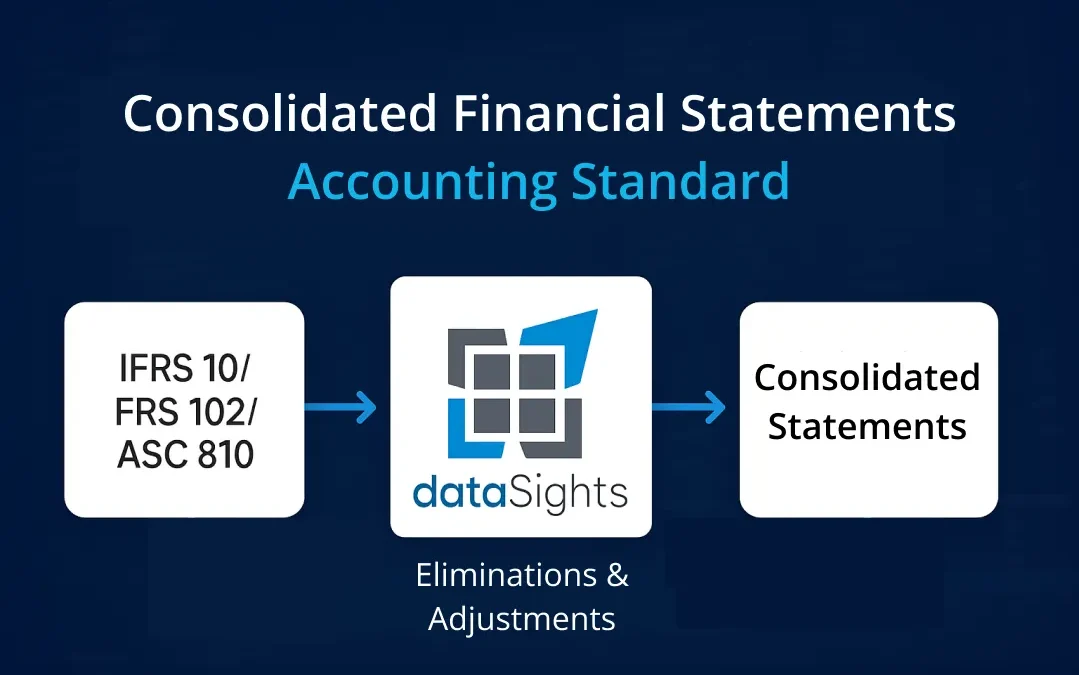 Consolidated Financial Statements
Accounting Standard

IFRS 10/
FRS 102/
ASC 810

dataSights

Eliminations &
Adjustments

Consolidated
Statements